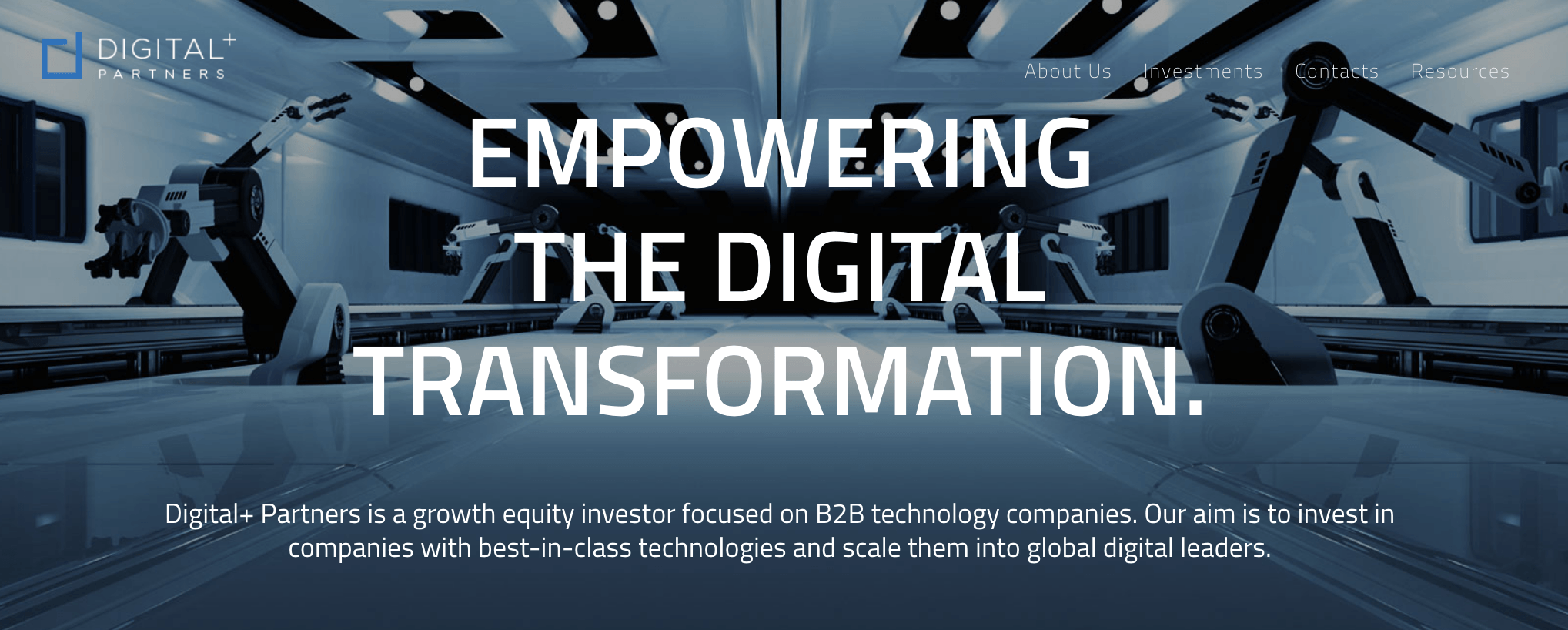 DIGITAL+
PARTNERS

About Us Investments Contacts Resources

EMPOWERING THE DIGITAL TRANSFORMATION.

Digital+ Partners is a growth equity investor focused on B2B technology companies. Our aim is to invest in companies with best-in-class technologies and scale them into global digital leaders.